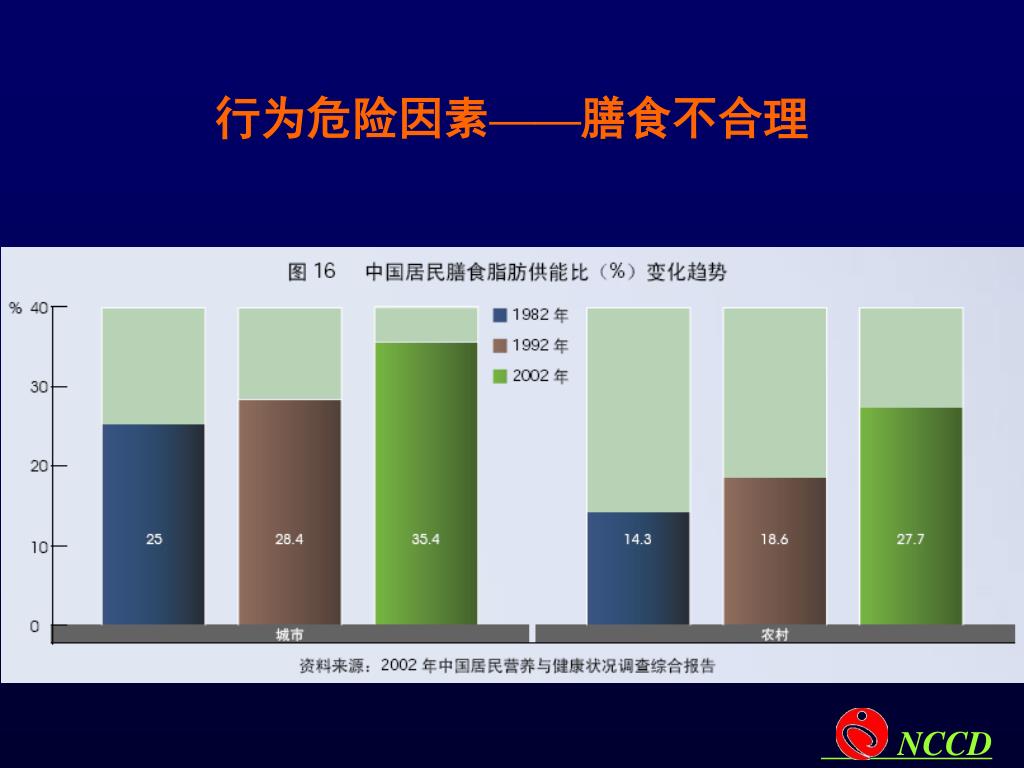 行为危险因素——膳食不合理

图 16　中国居民膳食脂肪供能比（%）变化趋势

% 40
30
20
10
0

1982 年
1992 年
2002 年

25
28.4
35.4
14.3
18.6
27.7

城市
农村

资料来源：2002 年中国居民营养与健康状况调查综合报告

NCCD